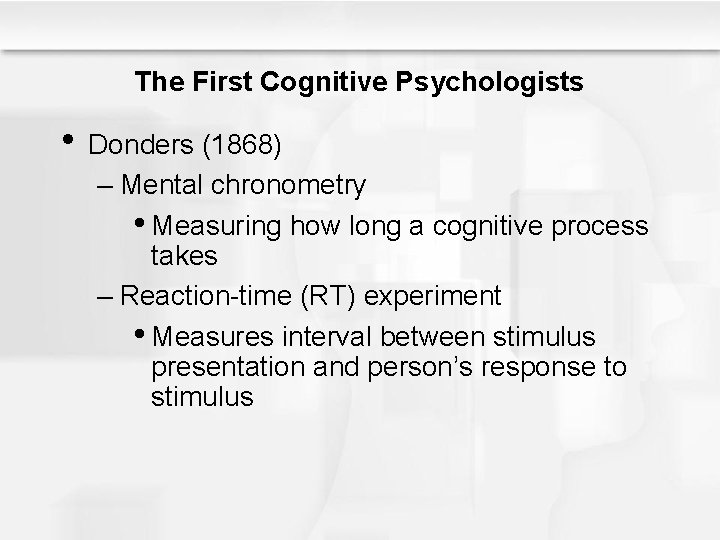 The First Cognitive Psychologists

• Donders (1868)
– Mental chronometry
• Measuring how long a cognitive process takes
– Reaction-time (RT) experiment
• Measures interval between stimulus presentation and person's response to stimulus